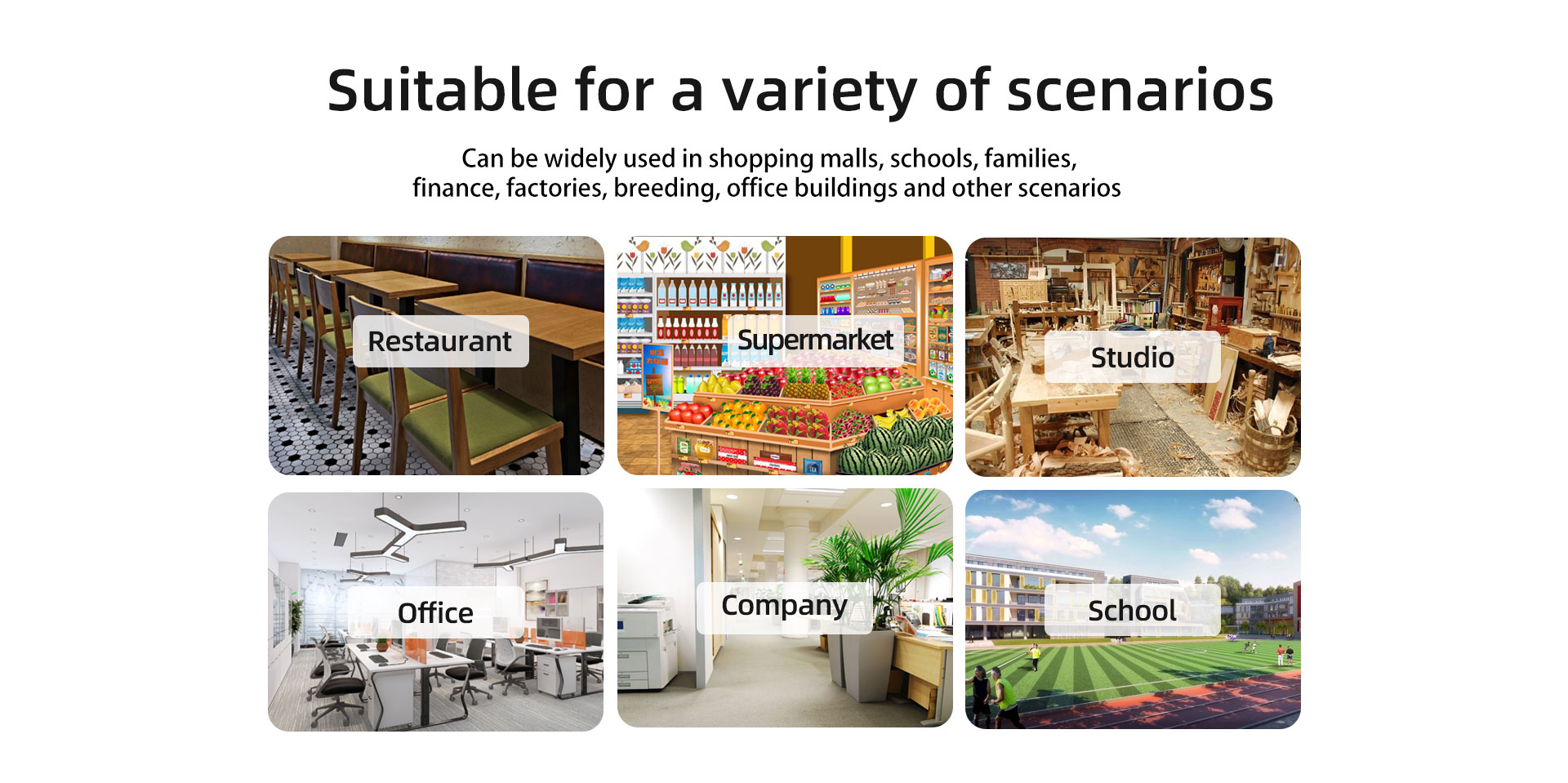 Suitable for a variety of scenarios

Can be widely used in shopping malls, schools, families, finance, factories, breeding, office buildings and other scenarios

Restaurant

Supermarket

Studio

Office

Company

School